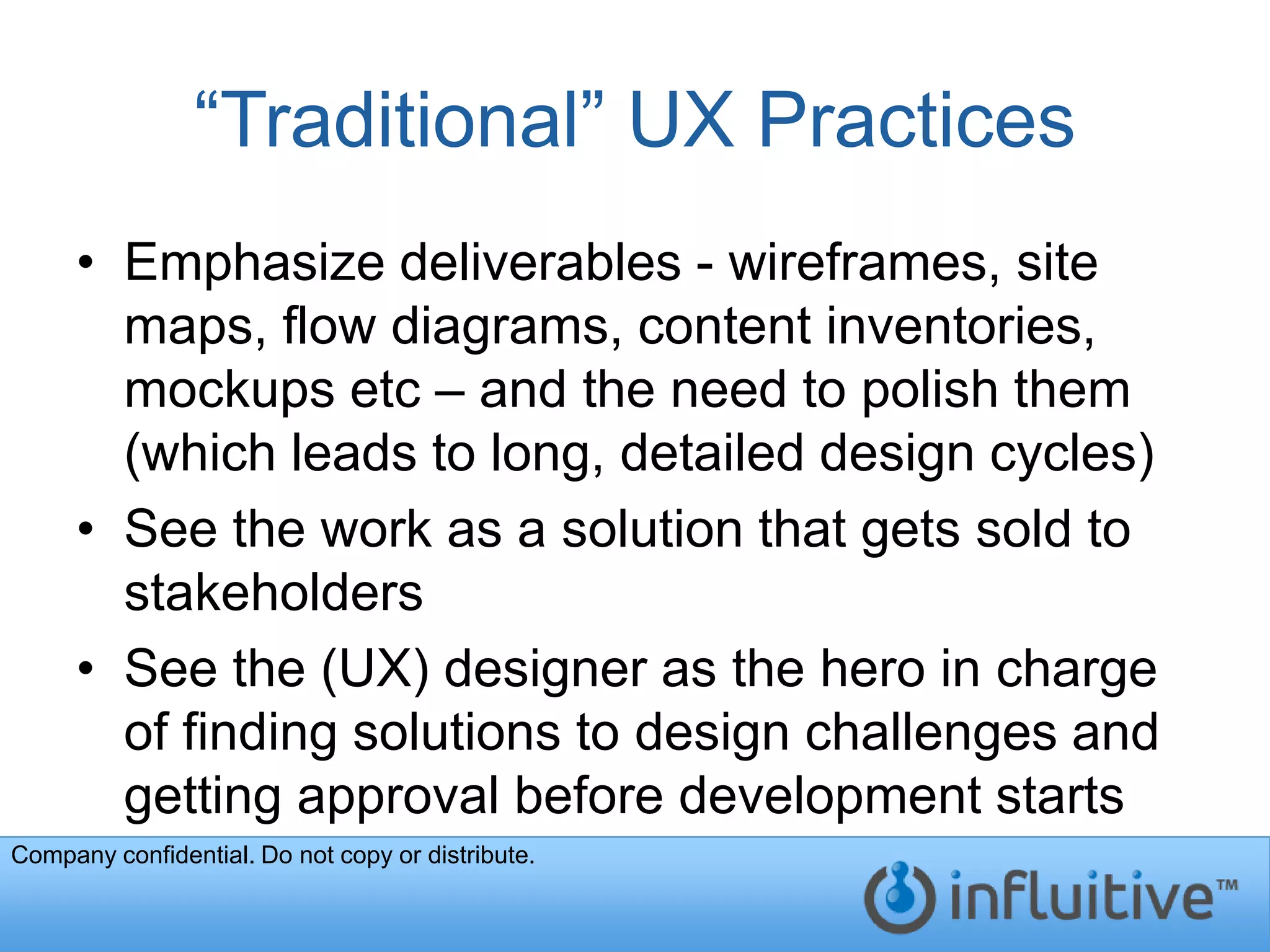 “Traditional” UX Practices

• Emphasize deliverables - wireframes, site maps, flow diagrams, content inventories, mockups etc – and the need to polish them (which leads to long, detailed design cycles)
• See the work as a solution that gets sold to stakeholders
• See the (UX) designer as the hero in charge of finding solutions to design challenges and getting approval before development starts

Company confidential. Do not copy or distribute.

influitive™